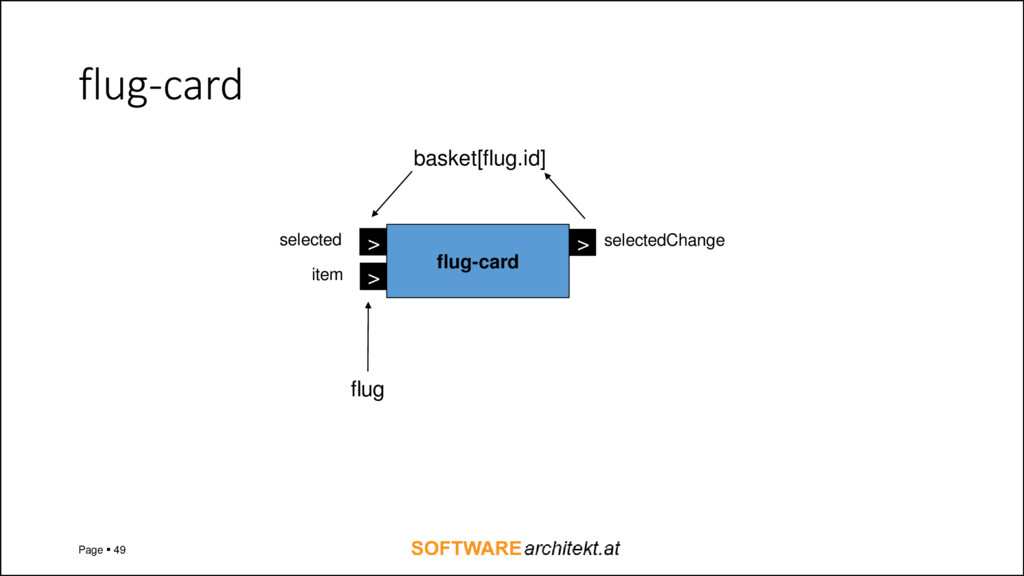 flug-card

basket[flug.id]

selected >

item >

flug-card

> selectedChange

flug

Page ▪ 49

SOFTWAREarchitekt.at